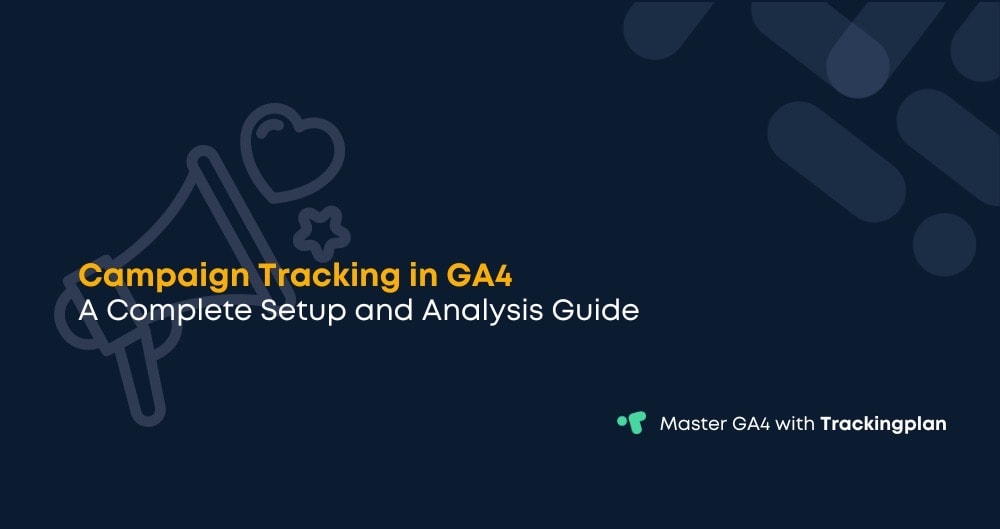 Campaign Tracking in GA4
A Complete Setup and Analysis Guide

Master GA4 with Trackingplan